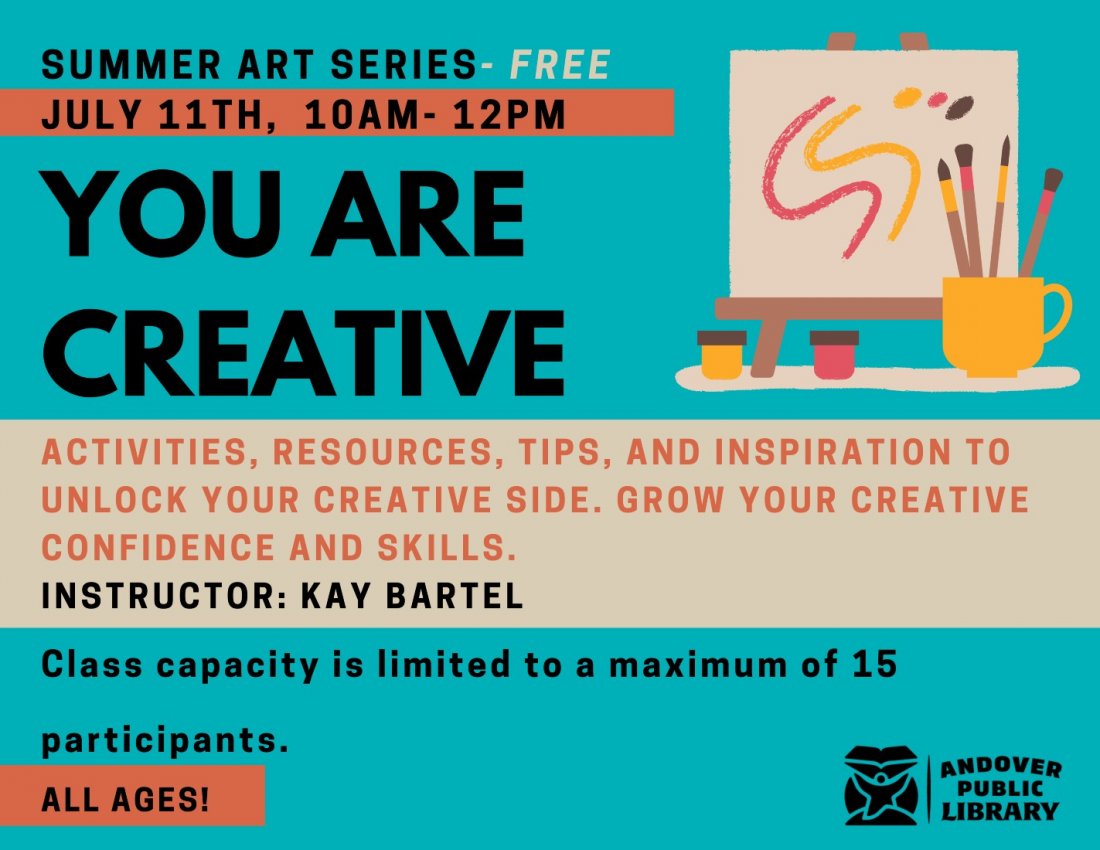 SUMMER ART SERIES- FREE
JULY 11TH, 10AM- 12PM

YOU ARE CREATIVE

ACTIVITIES, RESOURCES, TIPS, AND INSPIRATION TO UNLOCK YOUR CREATIVE SIDE. GROW YOUR CREATIVE CONFIDENCE AND SKILLS.
INSTRUCTOR: KAY BARTEL

Class capacity is limited to a maximum of 15 participants.

ALL AGES!

ANDOVER PUBLIC LIBRARY